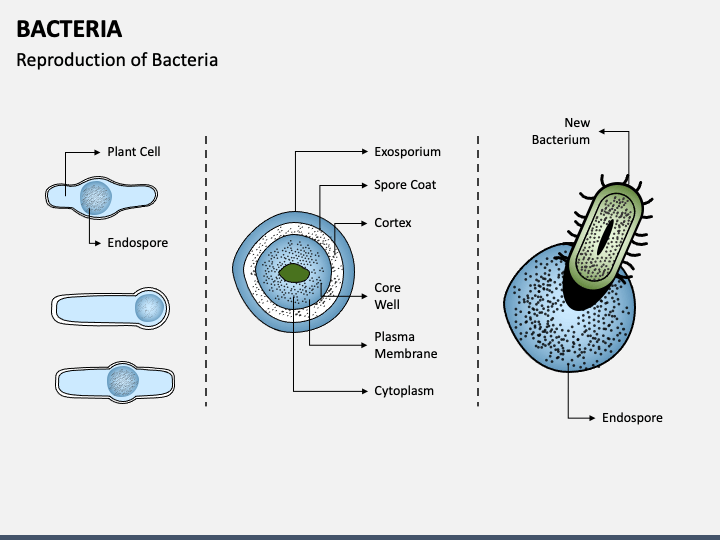 BACTERIA

Reproduction of Bacteria

Plant Cell

Endospore

Exosporium

Spore Coat

Cortex

Core Well

Plasma Membrane

Cytoplasm

New Bacterium

Endospore